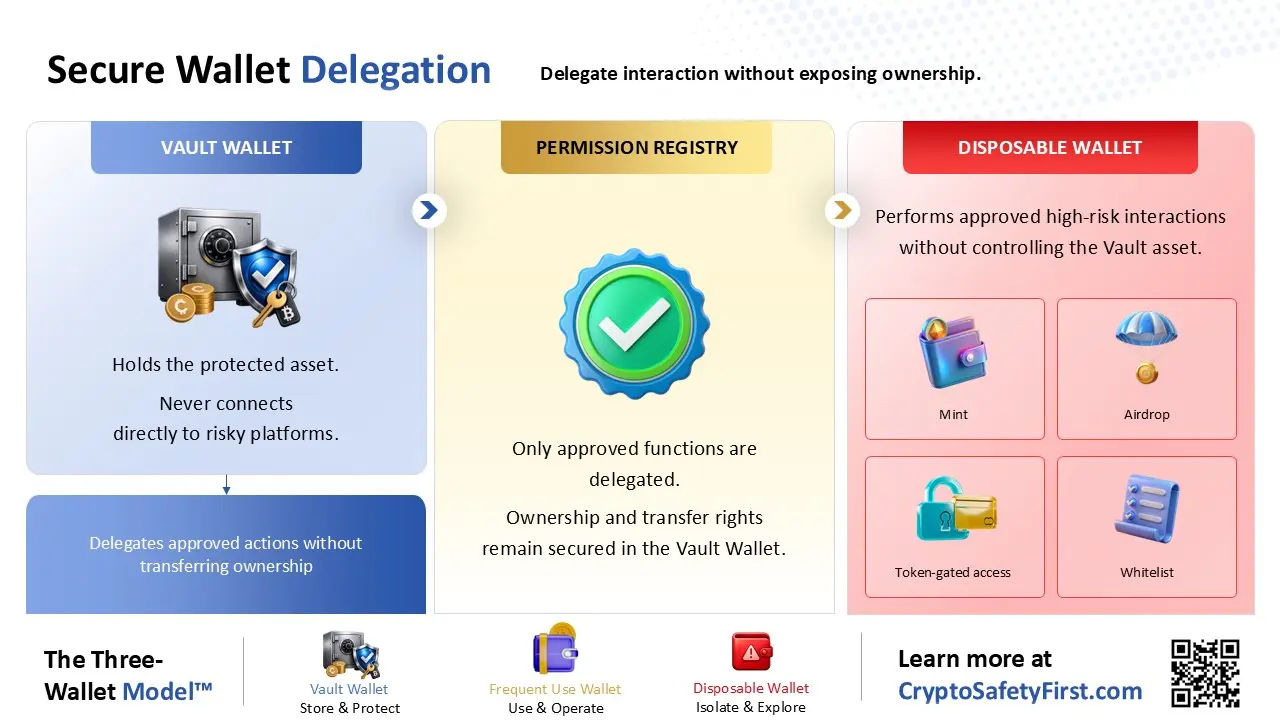 Secure Wallet Delegation

Delegate interaction without exposing ownership.

VAULT WALLET

Holds the protected asset.

Never connects directly to risky platforms.

Delegates approved actions without transferring ownership

PERMISSION REGISTRY

Only approved functions are delegated.

Ownership and transfer rights remain secured in the Vault Wallet.

DISPOSABLE WALLET

Performs approved high-risk interactions without controlling the Vault asset.

Mint

Airdrop

Token-gated access

Whitelist

The Three-Wallet Model™

Vault Wallet
Store & Protect

Frequent Use Wallet
Use & Operate

Disposable Wallet
Isolate & Explore

Learn more at
CryptoSafetyFirst.com